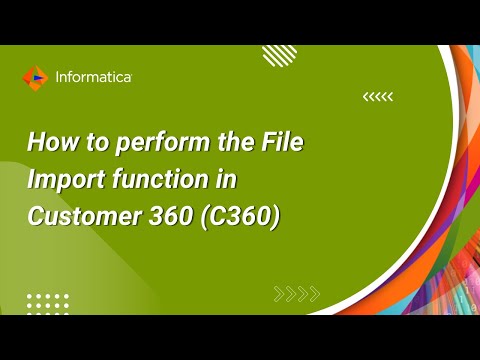 Informatica

How to perform the File Import function in Customer 360 (C360)